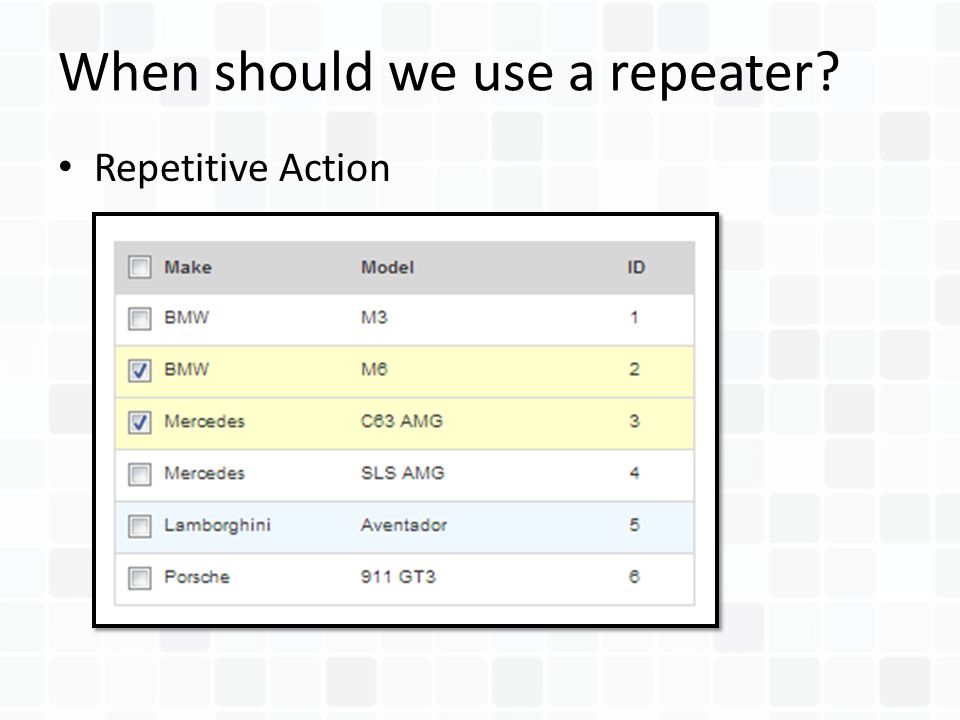 When should we use a repeater?

• Repetitive Action

| Make | Model | ID |
|---|---|---|
| BMW | M3 | 1 |
| BMW | M6 | 2 |
| Mercedes | C63 AMG | 3 |
| Mercedes | SLS AMG | 4 |
| Lamborghini | Aventador | 5 |
| Porsche | 911 GT3 | 6 |